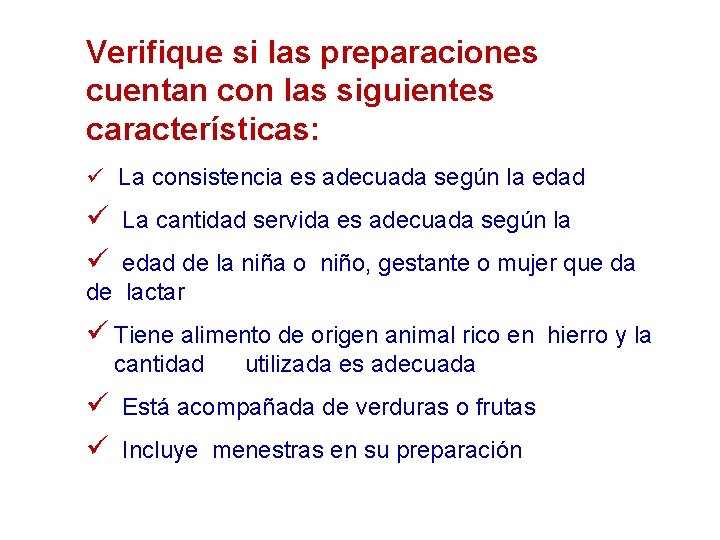 Verifique si las preparaciones cuentan con las siguientes características:

✓ La consistencia es adecuada según la edad

✓ La cantidad servida es adecuada según la

✓ edad de la niña o niño, gestante o mujer que da de lactar

✓ Tiene alimento de origen animal rico en hierro y la cantidad utilizada es adecuada

✓ Está acompañada de verduras o frutas

✓ Incluye menestras en su preparación